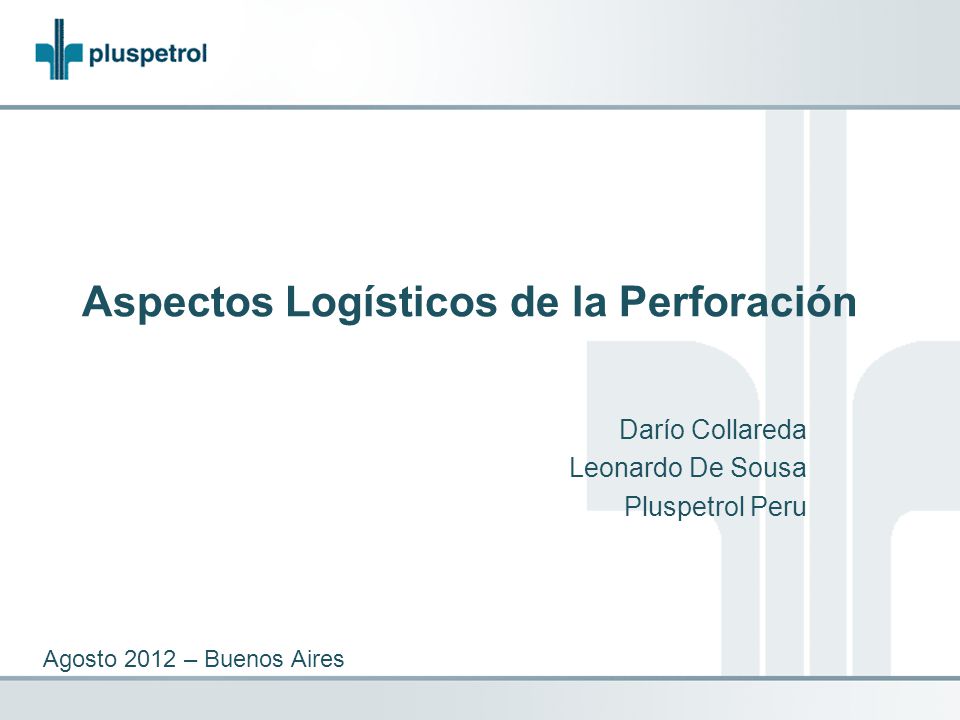 pluspetrol

Aspectos Logísticos de la Perforación

Darío Collareda
Leonardo De Sousa
Pluspetrol Peru

Agosto 2012 – Buenos Aires